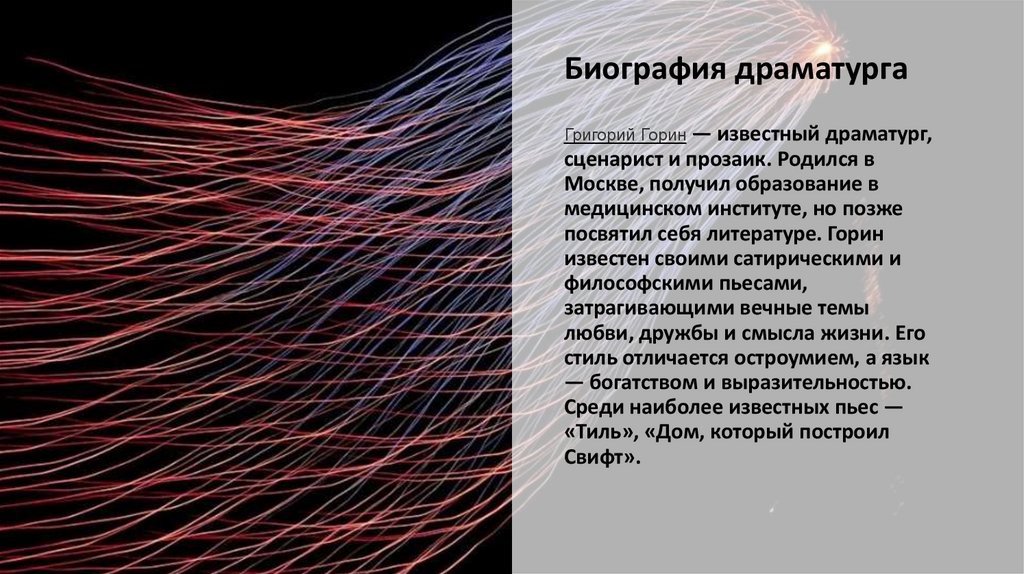 Биография драматурга

Григорий Горин — известный драматург, сценарист и прозаик. Родился в Москве, получил образование в медицинском институте, но позже посвятил себя литературе. Горин известен своими сатирическими и философскими пьесами, затрагивающими вечные темы любви, дружбы и смысла жизни. Его стиль отличается остроумием, а язык — богатством и выразительностью. Среди наиболее известных пьес — «Тиль», «Дом, который построил Свифт».